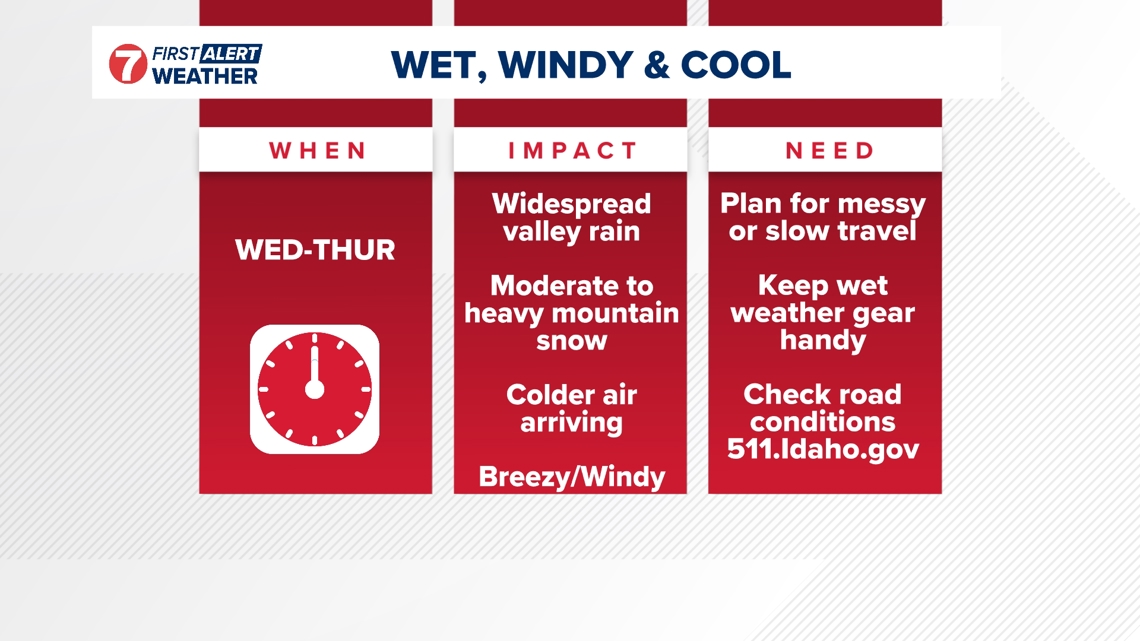 7 FIRST ALERT WEATHER

WET, WINDY & COOL

WHEN

WED-THUR

IMPACT

Widespread valley rain

Moderate to heavy mountain snow

Colder air arriving

Breezy/Windy

NEED

Plan for messy or slow travel

Keep wet weather gear handy

Check road conditions 511.Idaho.gov